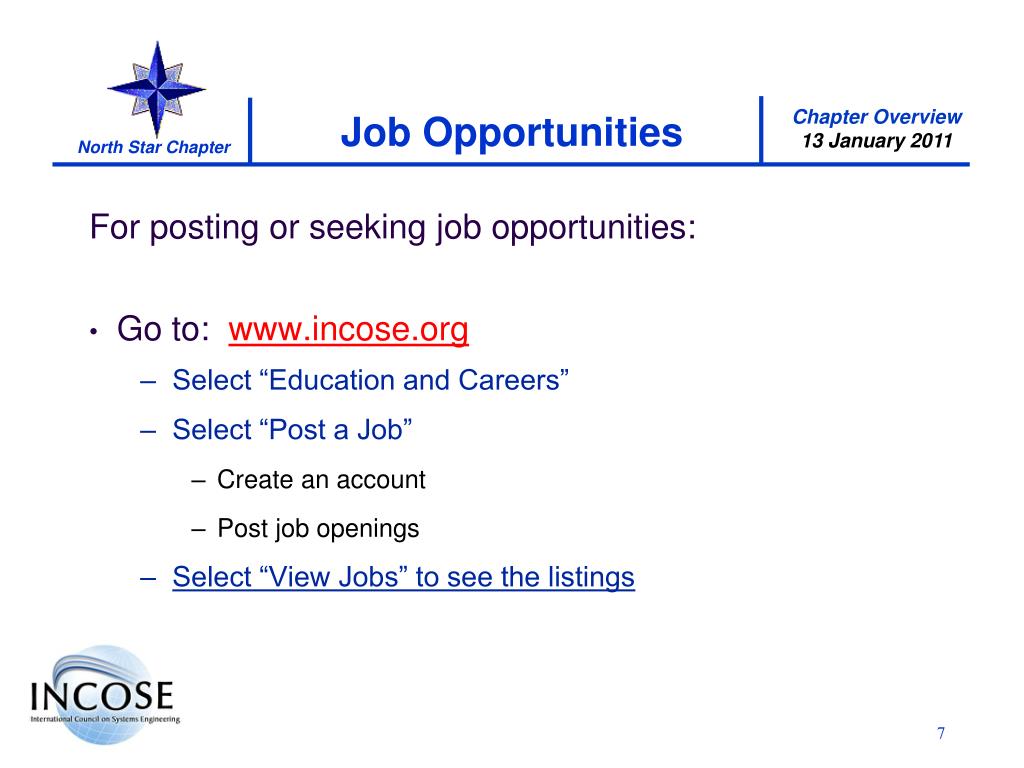 North Star Chapter

Job Opportunities

Chapter Overview
13 January 2011

For posting or seeking job opportunities:

• Go to: www.incose.org
– Select “Education and Careers”
– Select “Post a Job”
– Create an account
– Post job openings
– Select “View Jobs” to see the listings

INCOSE
International Council on Systems Engineering

7